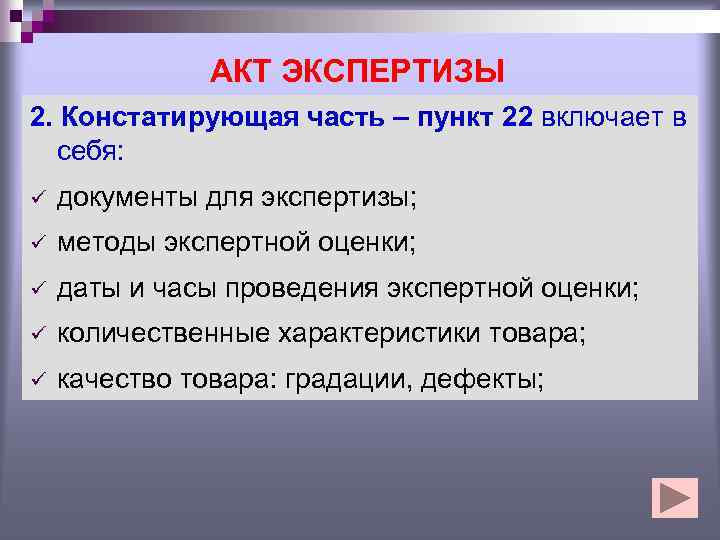 АКТ ЭКСПЕРТИЗЫ

2. Констатирующая часть – пункт 22 включает в себя:

✓ документы для экспертизы;

✓ методы экспертной оценки;

✓ даты и часы проведения экспертной оценки;

✓ количественные характеристики товара;

✓ качество товара: градации, дефекты;